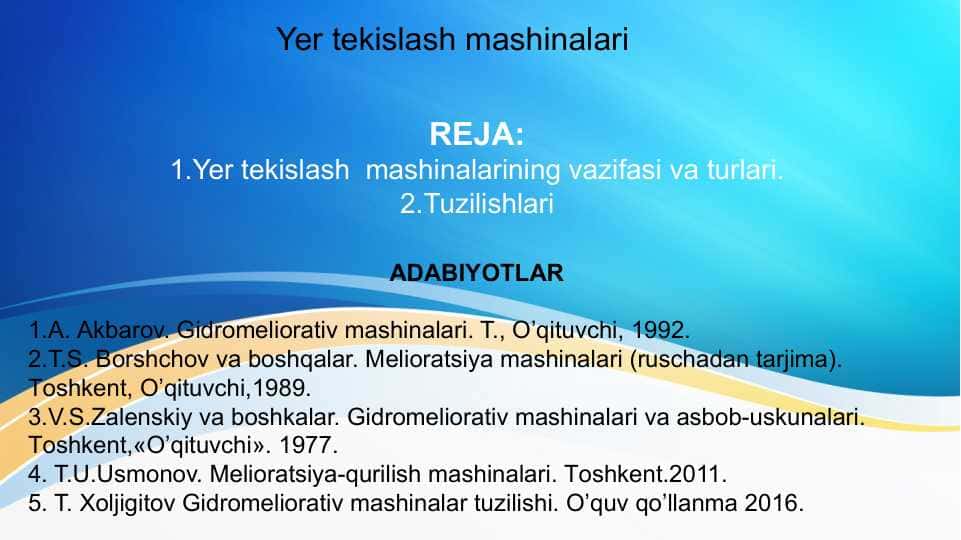 Yer tekislash mashinalari

REJA:
1.Yer tekislash mashinalarining vazifasi va turlari.
2.Tuzilishlari

ADABIYOTLAR

1.A. Akbarov. Gidromeliorativ mashinalari. T., O'qituvchi, 1992.
2.T.S. Borshchov va boshqalar. Melioratsiya mashinalari (ruschadan tarjima). Toshkent, O'qituvchi,1989.
3.V.S.Zalenskiy va boshkalar. Gidromeliorativ mashinalari va asbob-uskunalari. Toshkent,«O'qituvchi». 1977.
4. T.U.Usmonov. Melioratsiya-qurilish mashinalari. Toshkent.2011.
5. T. Xoljigitov Gidromeliorativ mashinalar tuzilishi. O'quv qo'llanma 2016.